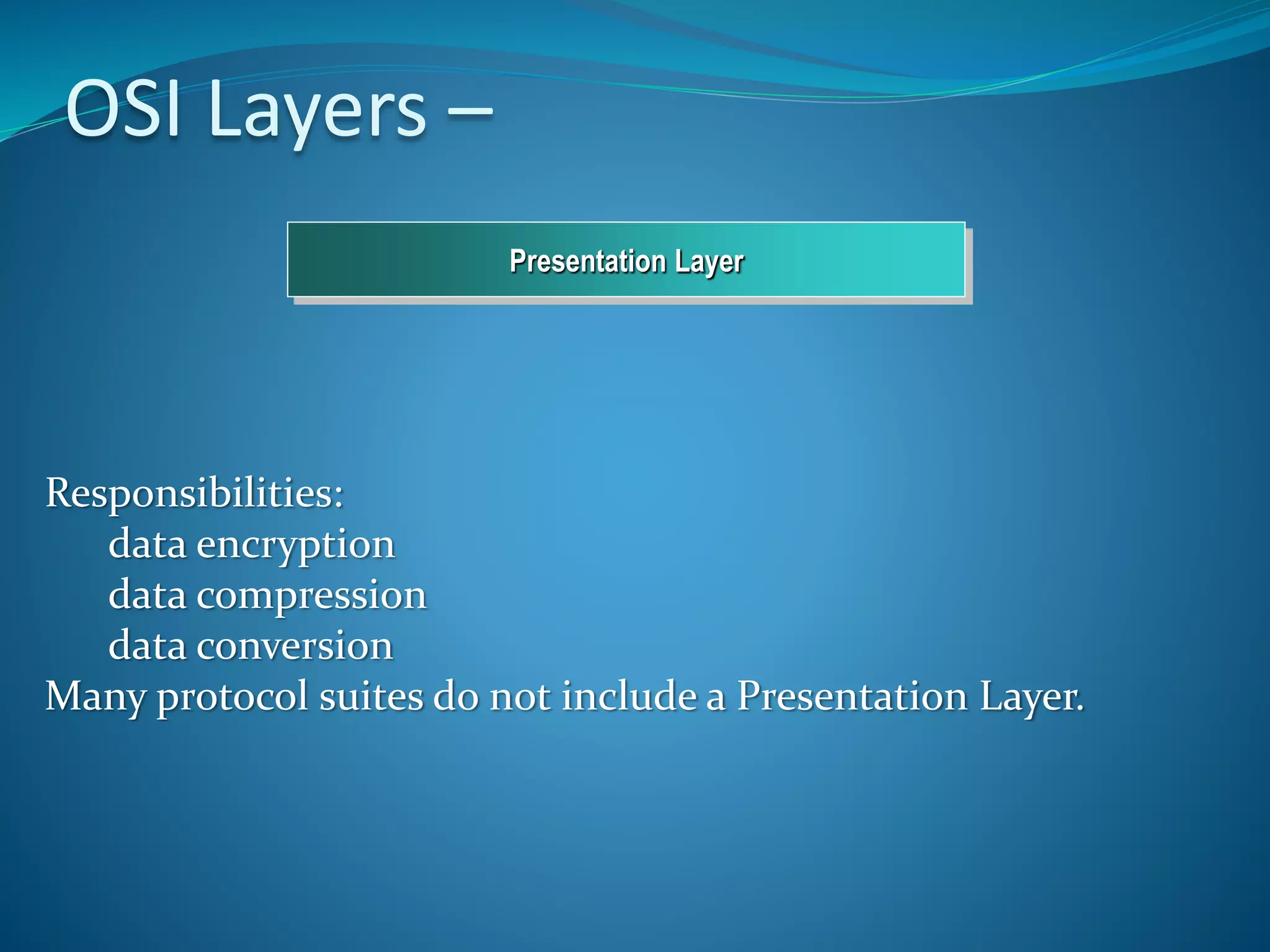 OSI Layers –

Presentation Layer

Responsibilities:
data encryption
data compression
data conversion
Many protocol suites do not include a Presentation Layer.